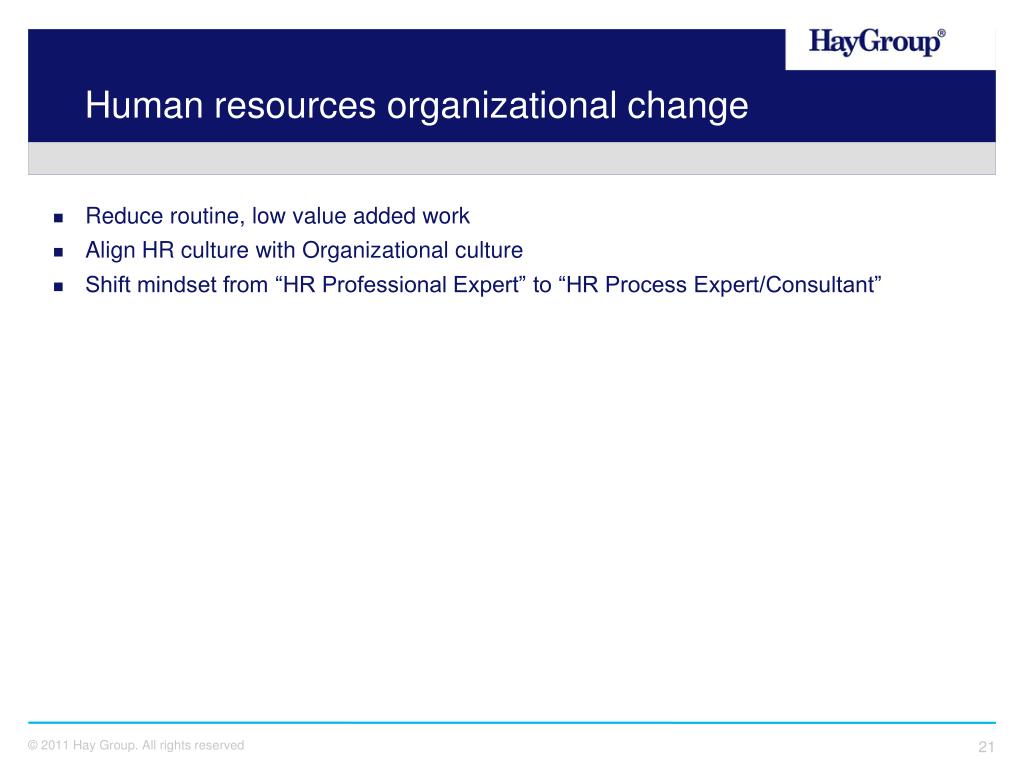 HayGroup®

Human resources organizational change

- Reduce routine, low value added work
- Align HR culture with Organizational culture
- Shift mindset from “HR Professional Expert” to “HR Process Expert/Consultant”

© 2011 Hay Group. All rights reserved

21